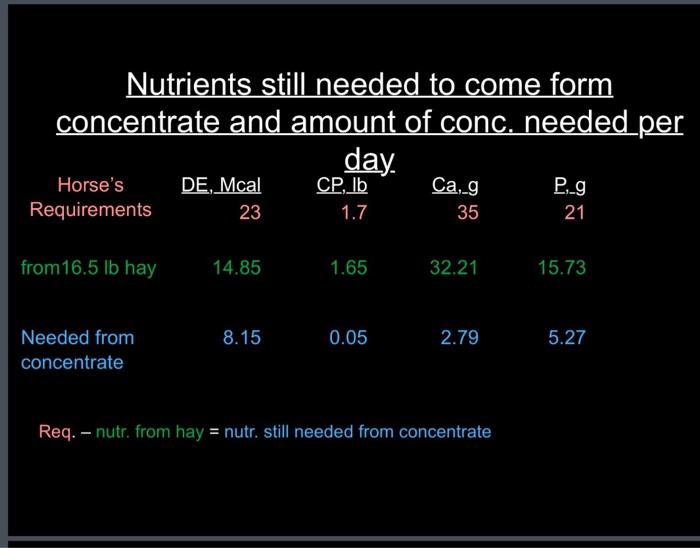 Nutrients still needed to come form concentrate and amount of conc. needed per day

| | DE, Mcal | CP, lb | Ca, g | P, g |
|---|---|---|---|---|
| Horse's Requirements | 23 | 1.7 | 35 | 21 |
| from16.5 lb hay | 14.85 | 1.65 | 32.21 | 15.73 |
| Needed from concentrate | 8.15 | 0.05 | 2.79 | 5.27 |

Req. – nutr. from hay = nutr. still needed from concentrate